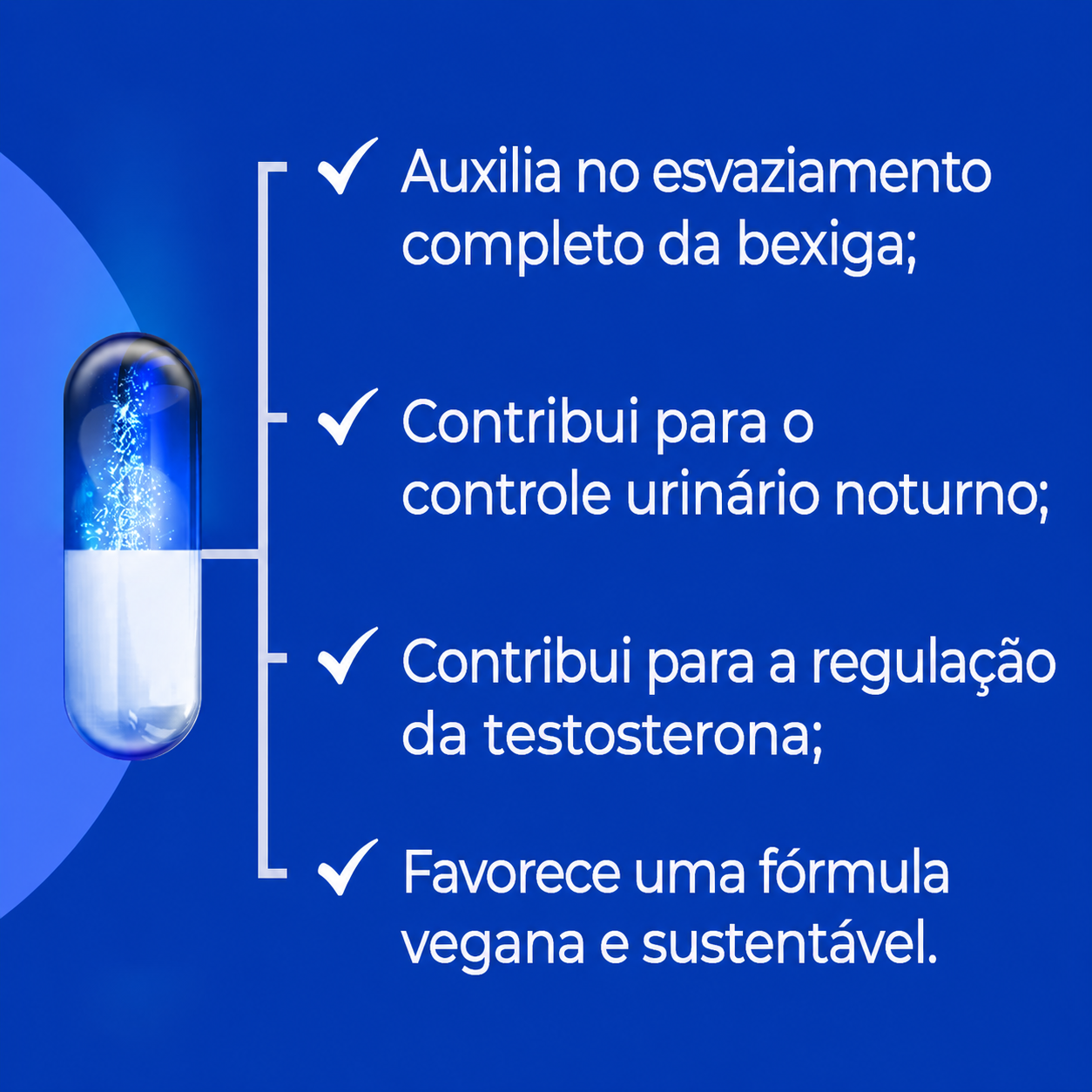 ✓ Auxilia no esvaziamento completo da bexiga;

✓ Contribui para o controle urinário noturno;

✓ Contribui para a regulação da testosterona;

✓ Favorece uma fórmula vegana e sustentável.